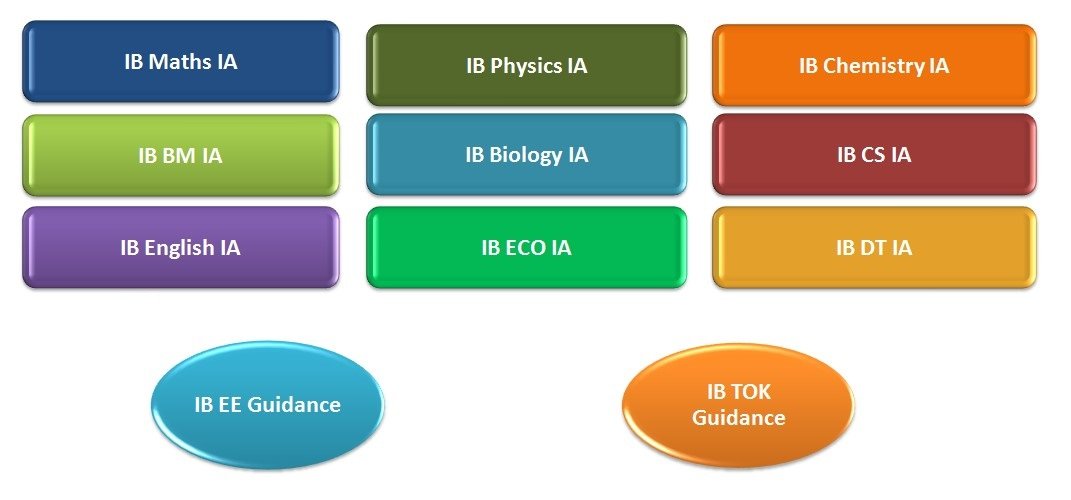 IB Maths IA

IB Physics IA

IB Chemistry IA

IB BM IA

IB Biology IA

IB CS IA

IB English IA

IB ECO IA

IB DT IA

IB EE Guidance

IB TOK Guidance